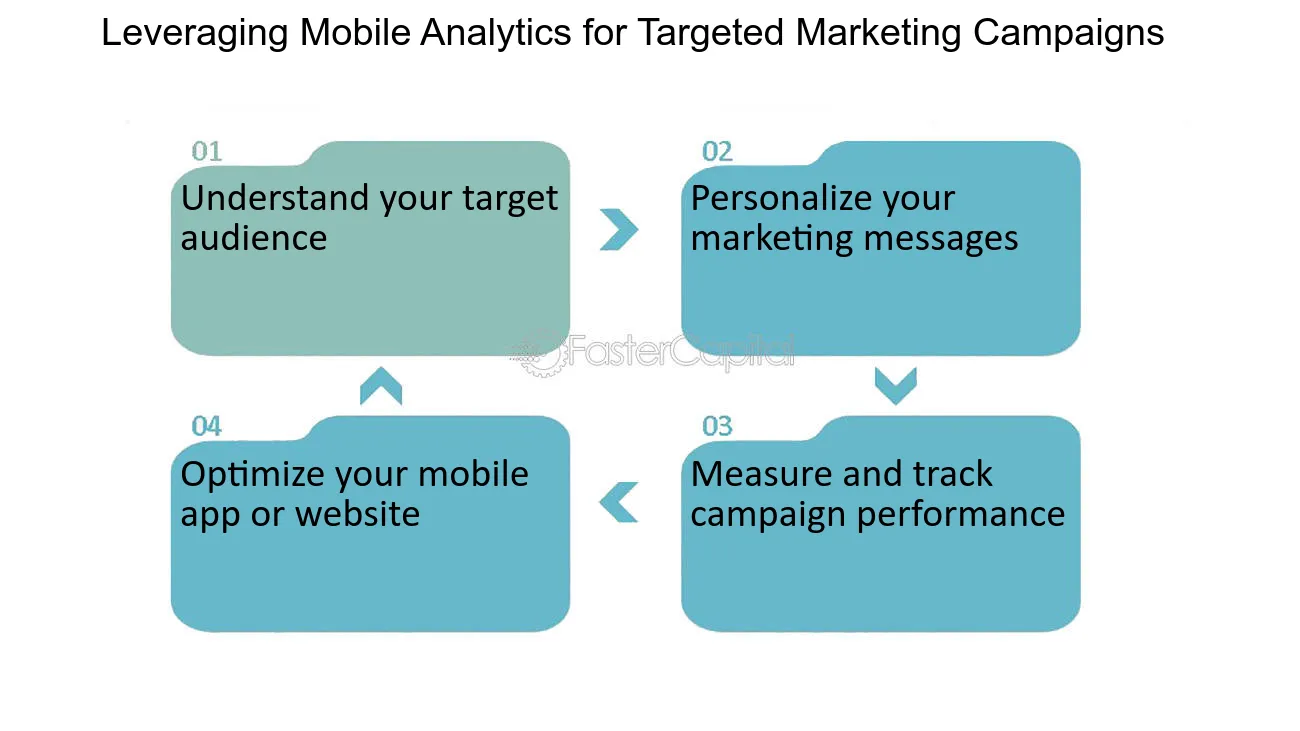 Leveraging Mobile Analytics for Targeted Marketing Campaigns

01
Understand your target audience

02
Personalize your marketing messages

FasterCapital

03
Measure and track campaign performance

04
Optimize your mobile app or website